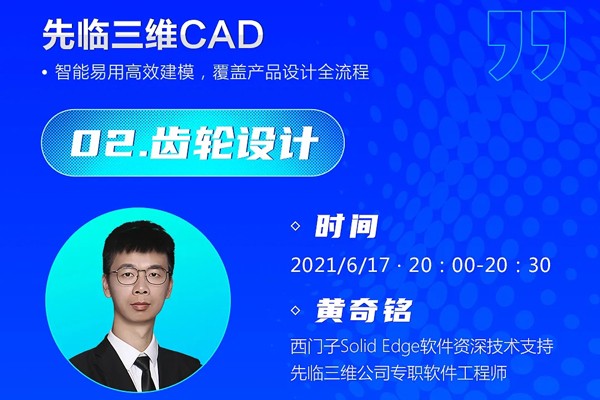 先临三维CAD

• 智能易用高效建模，覆盖产品设计全流程

02.齿轮设计

◇ 时间

2021/6/17 · 20：00-20：30

◇ 黄奇铭

西门子Solid Edge软件资深技术支持
先临三维公司专职软件工程师